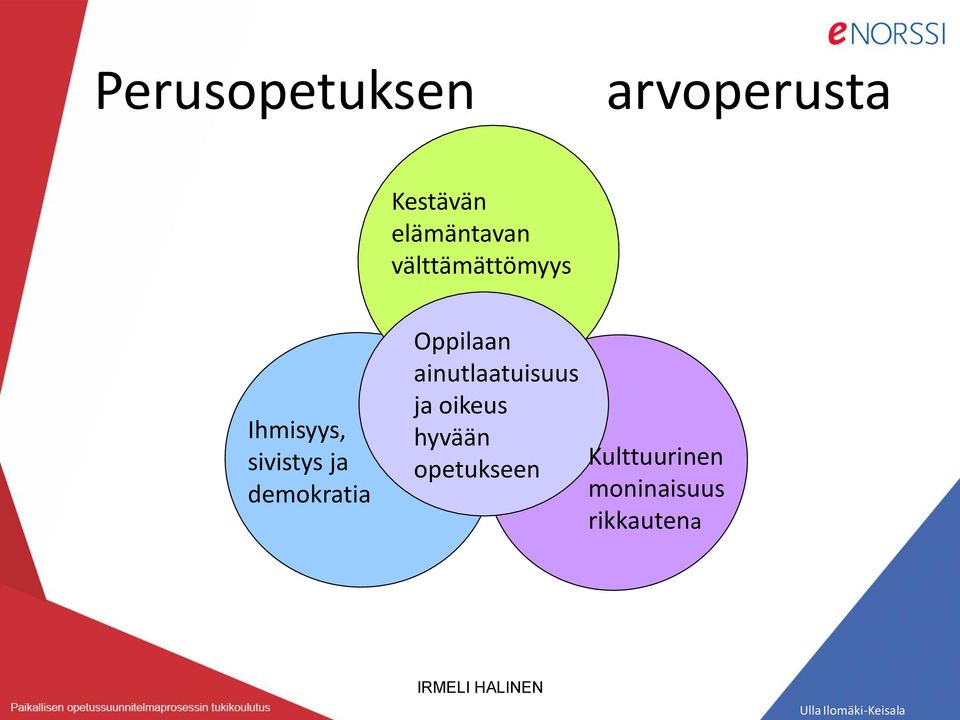 eNORSSI

Perusopetuksen arvoperusta

Kestävän elämäntavan välttämättömyys

Oppilaan ainutlaatuisuus ja oikeus hyvään opetukseen

Ihmisyys, sivistys ja demokratia

Kulttuurinen moninaisuus rikkautena

IRMELI HALINEN

Paikallisen opetussuunnitelmaprosessin tukikoulutus

Ulla Ilomäki-Keisala